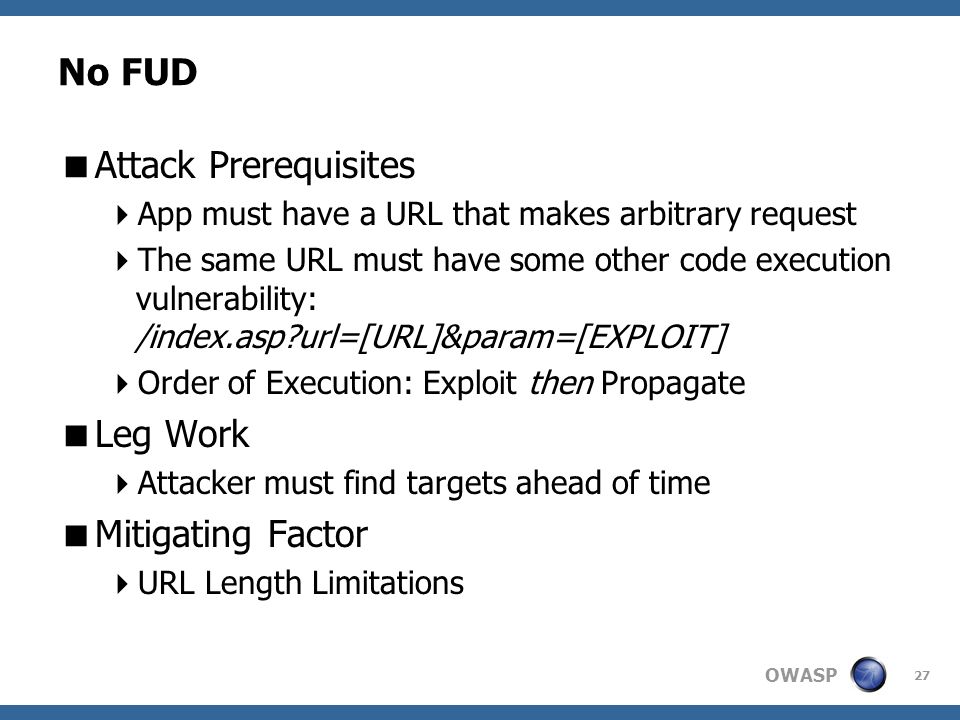 No FUD

■ Attack Prerequisites

‣ App must have a URL that makes arbitrary request

‣ The same URL must have some other code execution vulnerability: /index.asp?url=[URL]&param=[EXPLOIT]

‣ Order of Execution: Exploit then Propagate

■ Leg Work

‣ Attacker must find targets ahead of time

■ Mitigating Factor

‣ URL Length Limitations

OWASP

27